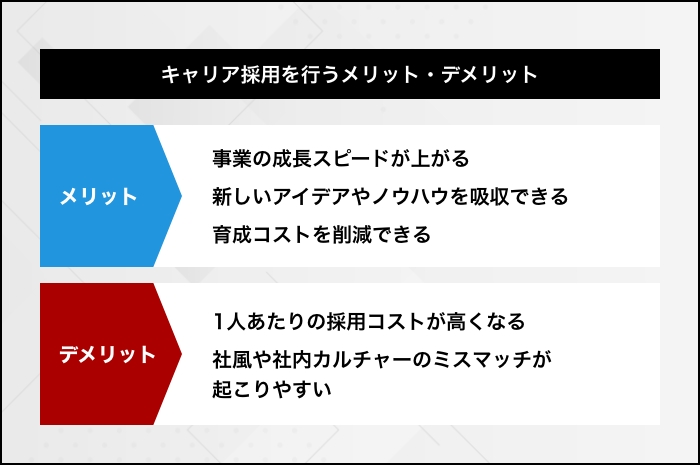 キャリア採用を行うメリット・デメリット

メリット

事業の成長スピードが上がる

新しいアイデアやノウハウを吸収できる

育成コストを削減できる

デメリット

1人あたりの採用コストが高くなる

社風や社内カルチャーのミスマッチが起こりやすい